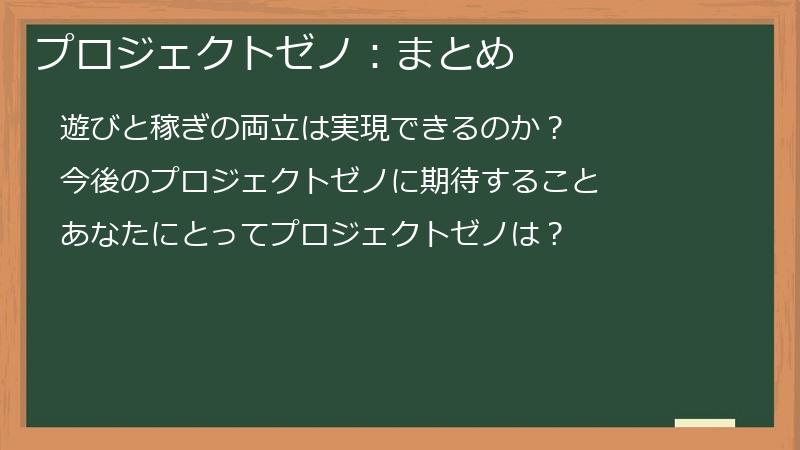 プロジェクトゼノ：まとめ

遊びと稼ぎの両立は実現できるのか？

今後のプロジェクトゼノに期待すること

あなたにとってプロジェクトゼノは？